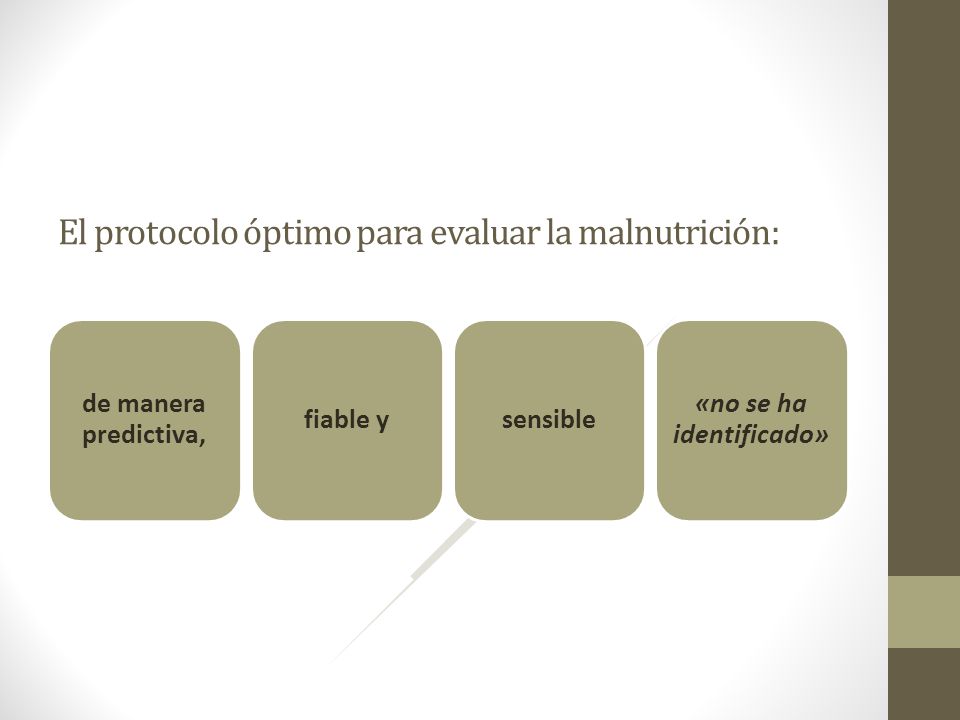 El protocolo óptimo para evaluar la malnutrición:

de manera predictiva,

fiable y

sensible

«no se ha identificado»